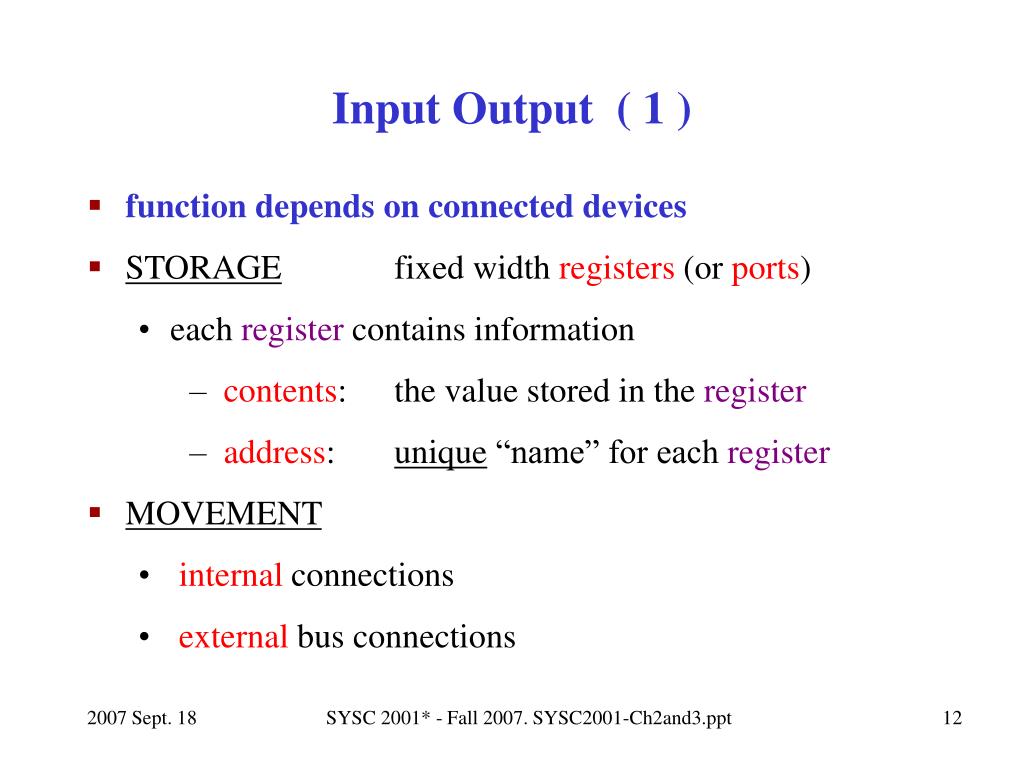 Input Output ( 1 )

▪ function depends on connected devices

▪ STORAGE fixed width registers (or ports)

• each register contains information

– contents: the value stored in the register

– address: unique “name” for each register

▪ MOVEMENT

• internal connections

• external bus connections

2007 Sept. 18

SYSC 2001* - Fall 2007. SYSC2001-Ch2and3.ppt

12